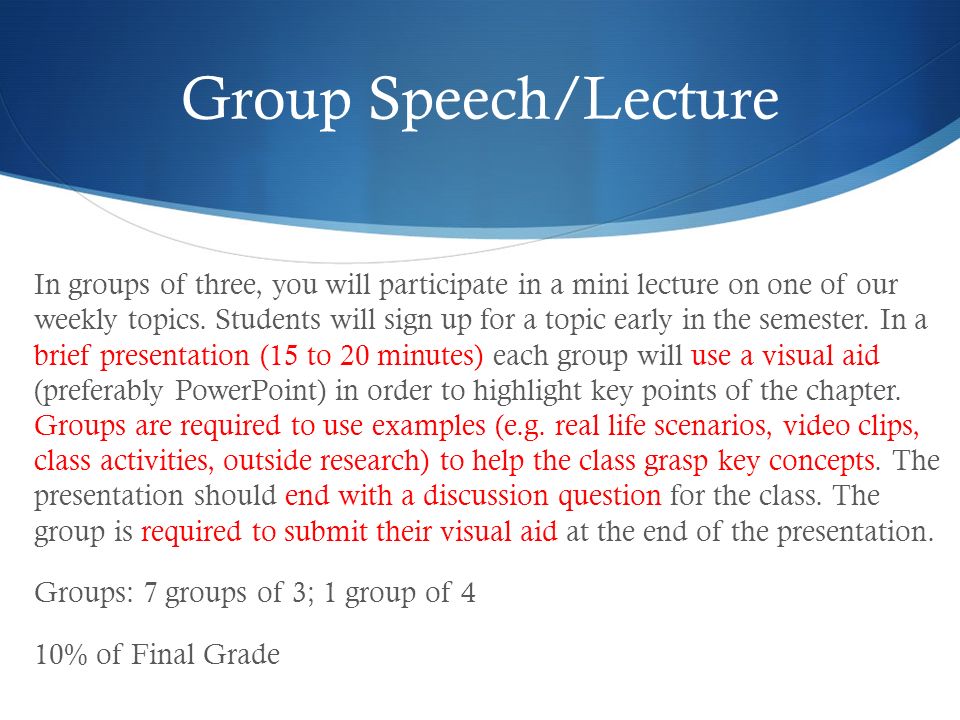 Group Speech/Lecture

In groups of three, you will participate in a mini lecture on one of our weekly topics. Students will sign up for a topic early in the semester. In a brief presentation (15 to 20 minutes) each group will use a visual aid (preferably PowerPoint) in order to highlight key points of the chapter. Groups are required to use examples (e.g. real life scenarios, video clips, class activities, outside research) to help the class grasp key concepts. The presentation should end with a discussion question for the class. The group is required to submit their visual aid at the end of the presentation.

Groups: 7 groups of 3; 1 group of 4

10% of Final Grade